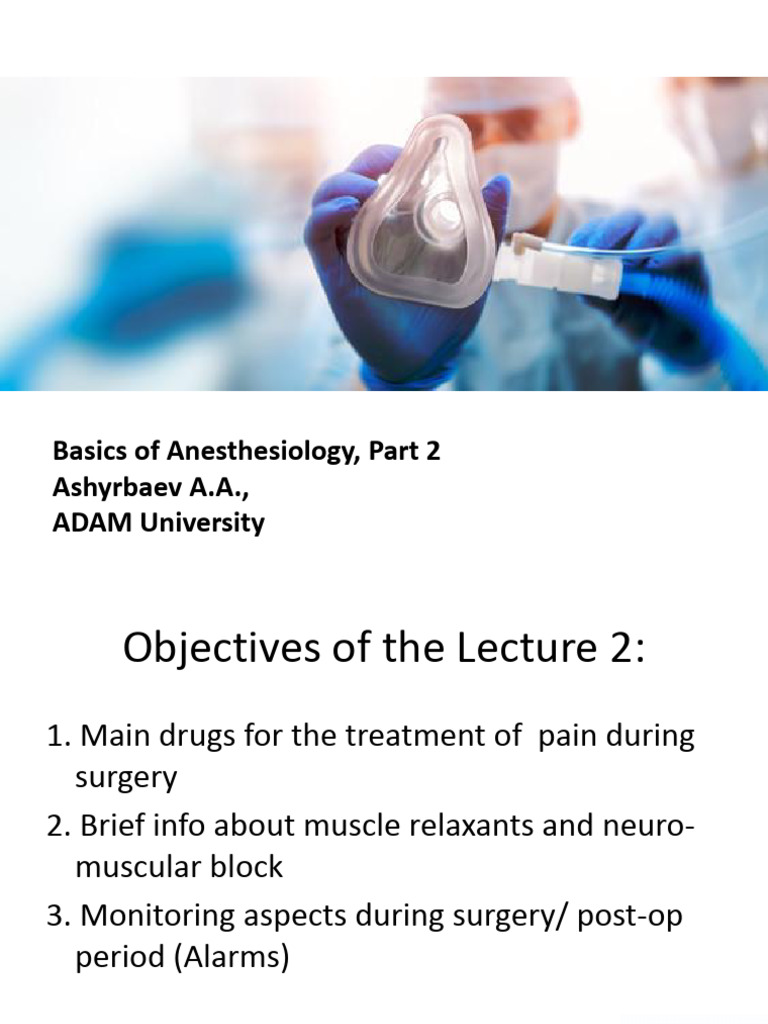 Basics of Anesthesiology, Part 2
Ashyrbaev A.A.,
ADAM University

Objectives of the Lecture 2:

1. Main drugs for the treatment of pain during surgery
2. Brief info about muscle relaxants and neuro-muscular block
3. Monitoring aspects during surgery/ post-op period (Alarms)